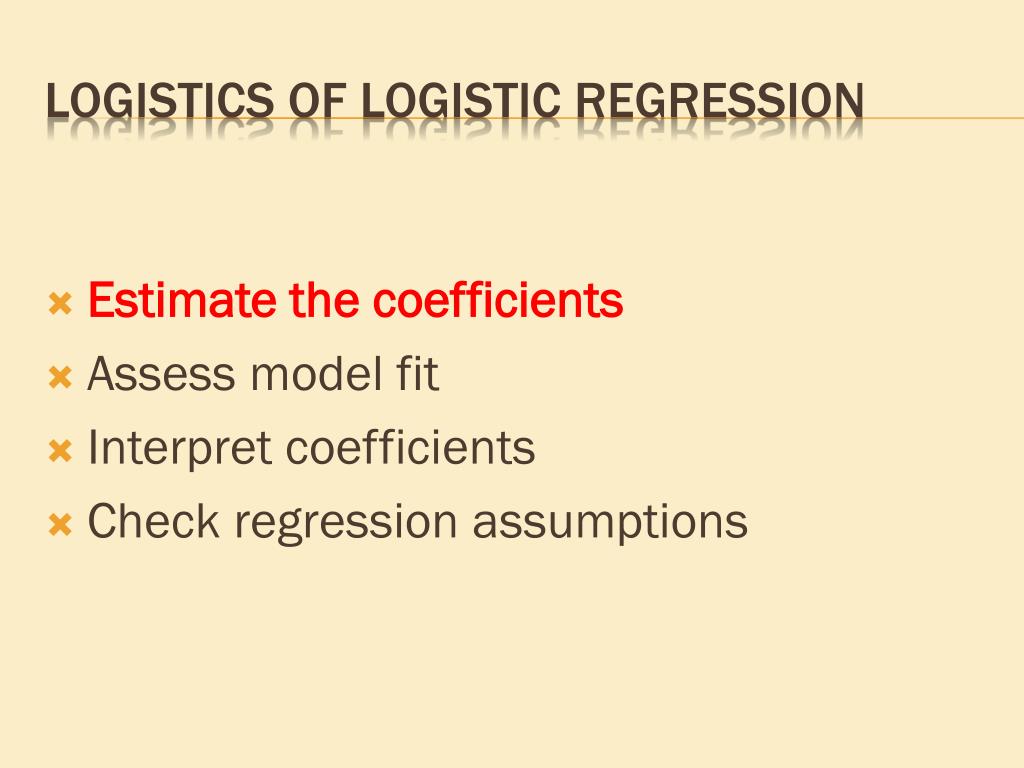 LOGISTICS OF LOGISTIC REGRESSION

Estimate the coefficients
Assess model fit
Interpret coefficients
Check regression assumptions